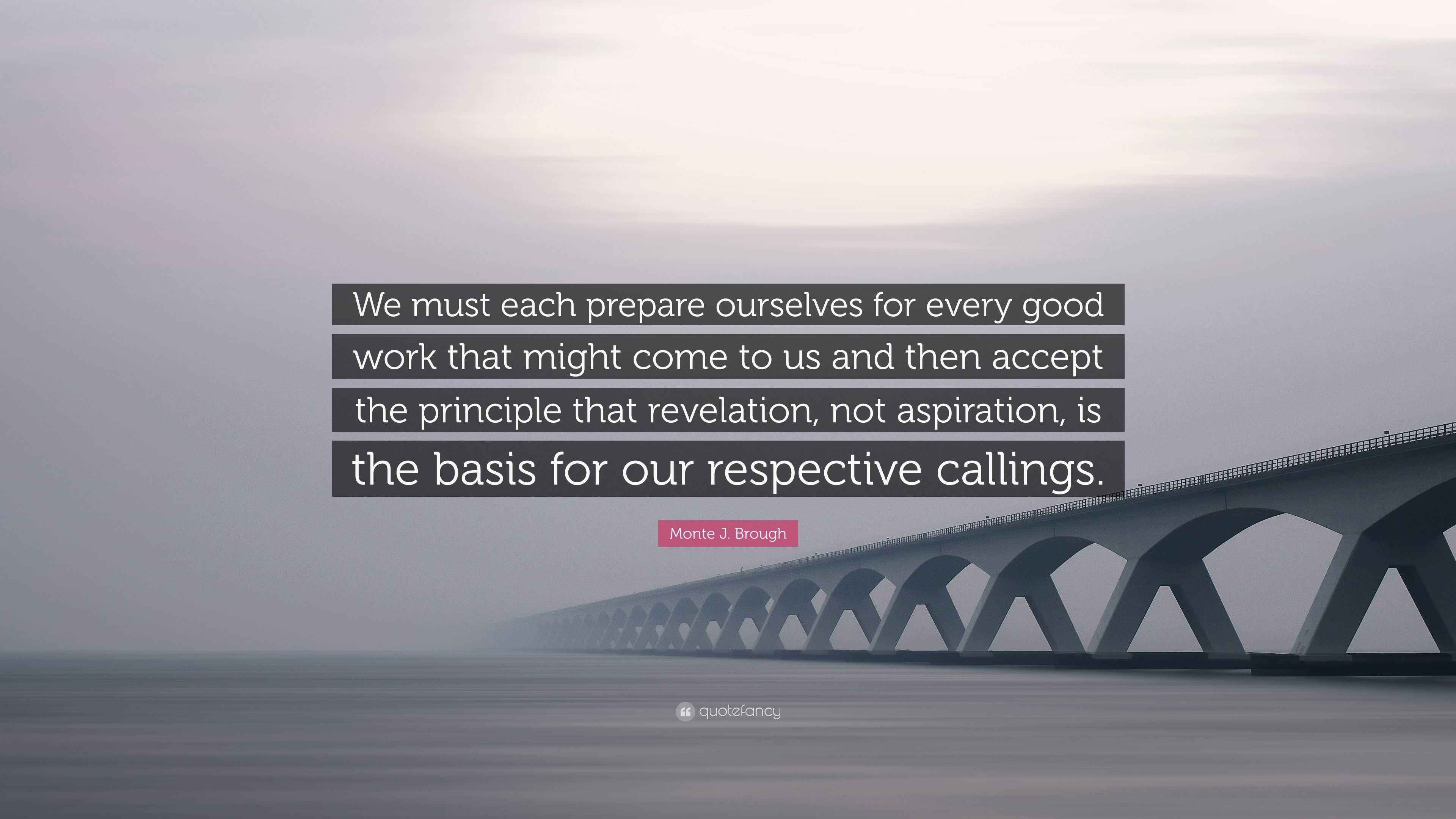 We must each prepare ourselves for every good work that might come to us and then accept the principle that revelation, not aspiration, is the basis for our respective callings.

Monte J. Brough

quotefancy